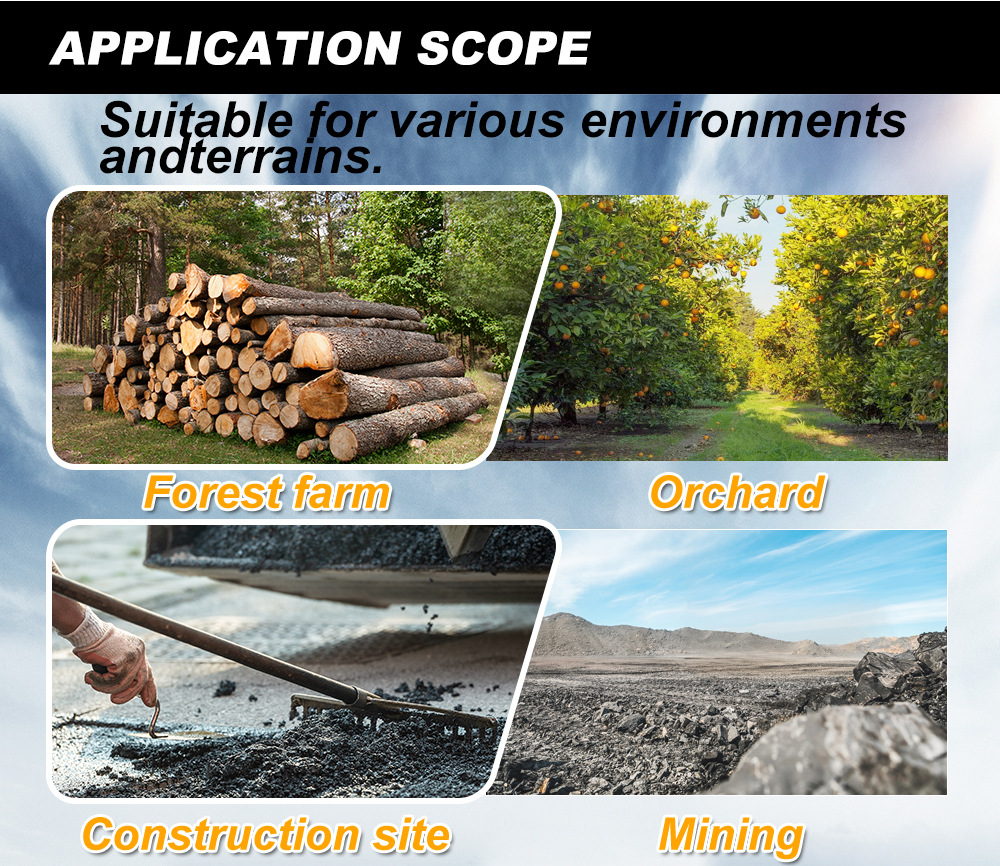 APPLICATION SCOPE

Suitable for various environments andterrains.

Forest farm

Orchard

Construction site

Mining